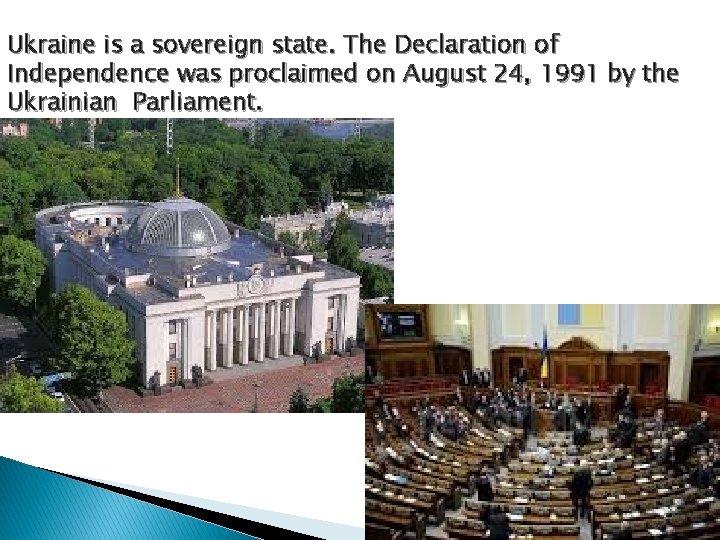 Ukraine is a sovereign state. The Declaration of Independence was proclaimed on August 24, 1991 by the Ukrainian Parliament.